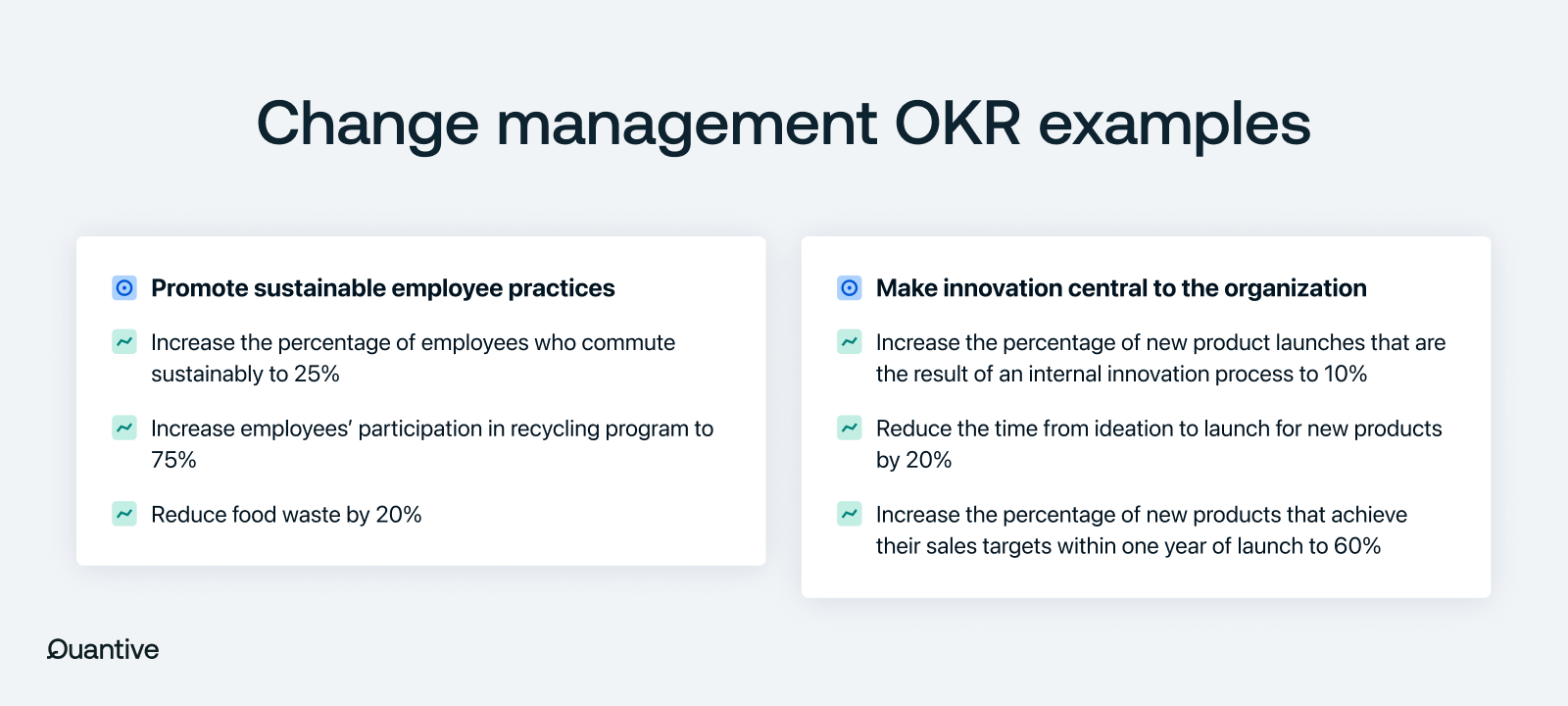 Change management OKR examples

Promote sustainable employee practices

Increase the percentage of employees who commute sustainably to 25%

Increase employees' participation in recycling program to 75%

Reduce food waste by 20%

Make innovation central to the organization

Increase the percentage of new product launches that are the result of an internal innovation process to 10%

Reduce the time from ideation to launch for new products by 20%

Increase the percentage of new products that achieve their sales targets within one year of launch to 60%

Quantive